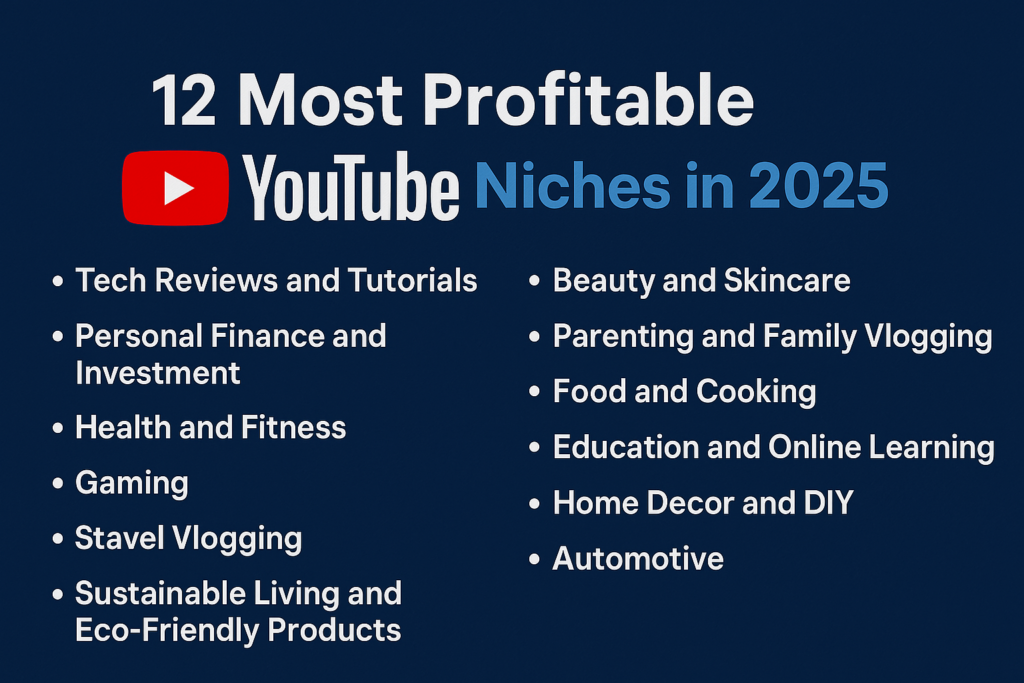 12 Most Profitable

YouTube Niches in 2025

• Tech Reviews and Tutorials
• Personal Finance and Investment
• Health and Fitness
• Gaming
• Stavel Vlogging
• Sustainable Living and Eco-Friendly Products

• Beauty and Skincare
• Parenting and Family Vlogging
• Food and Cooking
• Education and Online Learning
• Home Decor and DIY
• Automotive